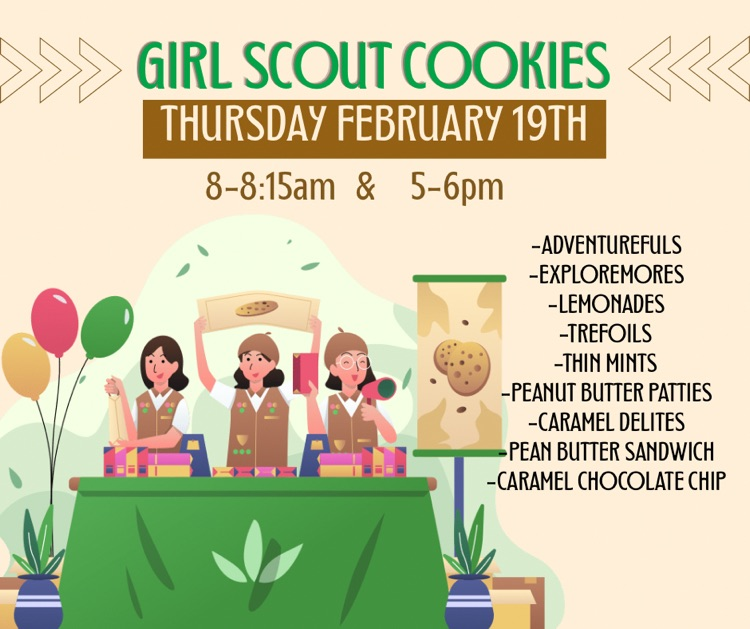 GIRL SCOUT COOKIES
THURSDAY FEBRUARY 19TH
8-8:15am & 5-6pm

-ADVENTUREFULS
-EXPLOREMORES
-LEMONADES
-TREFOILS
-THIN MINTS
-PEANUT BUTTER PATTIES
-CARAMEL DELITES
-PEAN BUTTER SANDWICH
-CARAMEL CHOCOLATE CHIP